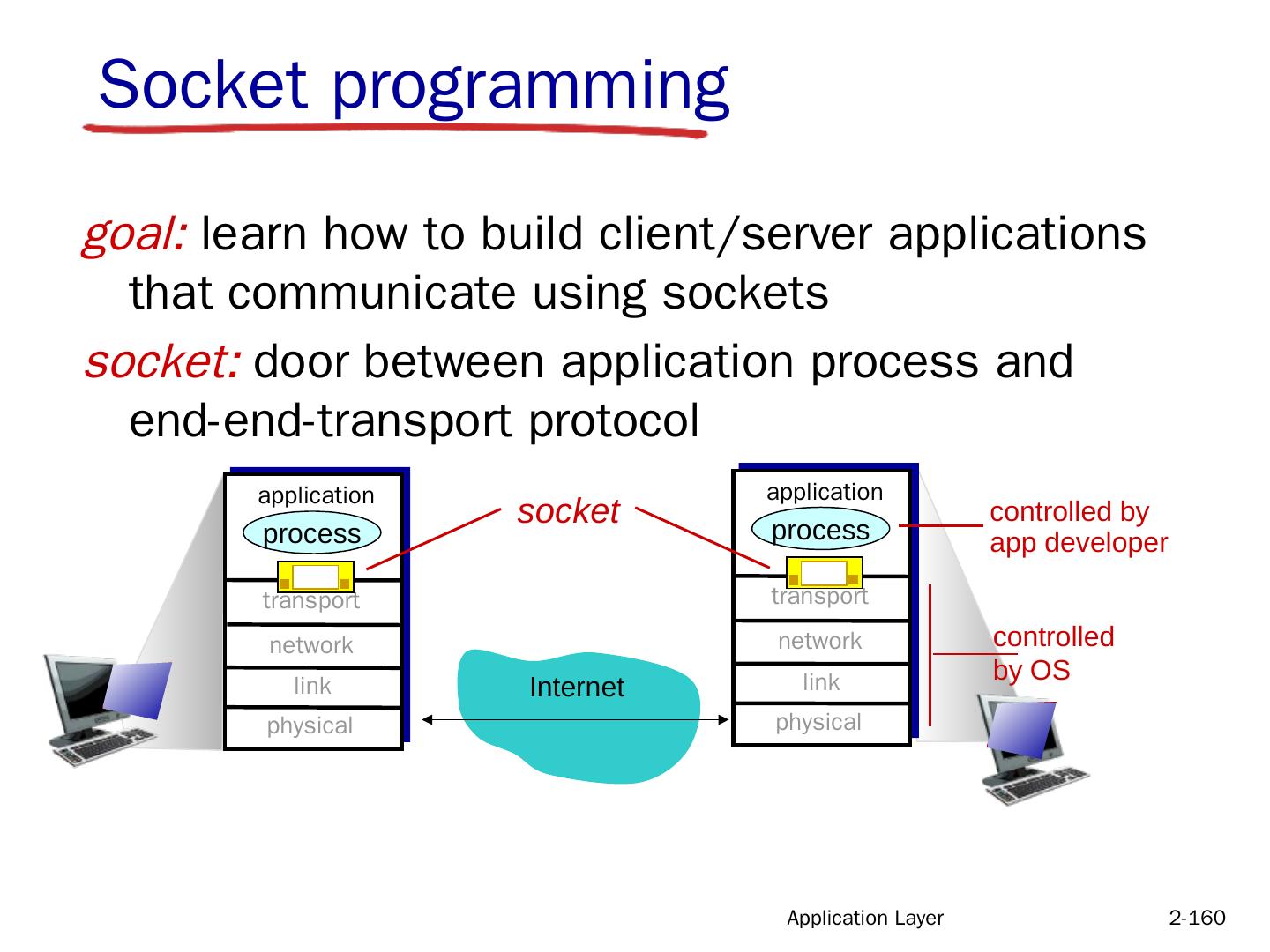 Socket programming

goal: learn how to build client/server applications that communicate using sockets

socket: door between application process and end-end-transport protocol

application
process
transport
network
link
physical

socket

Internet

application
process
transport
network
link
physical

controlled by app developer

controlled by OS

Application Layer 2-160